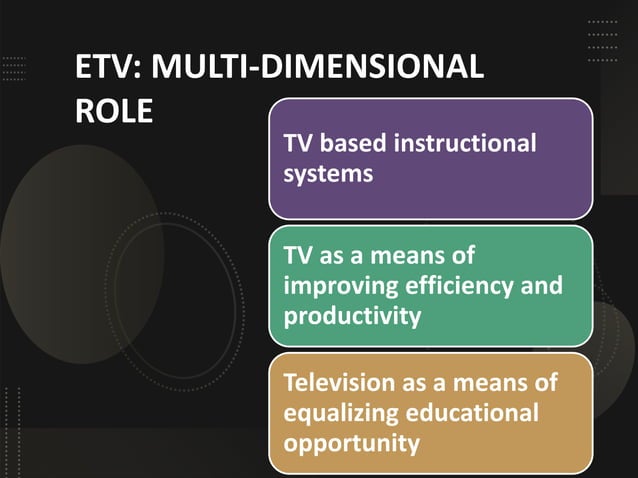 ETV: MULTI-DIMENSIONAL ROLE

TV based instructional systems

TV as a means of improving efficiency and productivity

Television as a means of equalizing educational opportunity